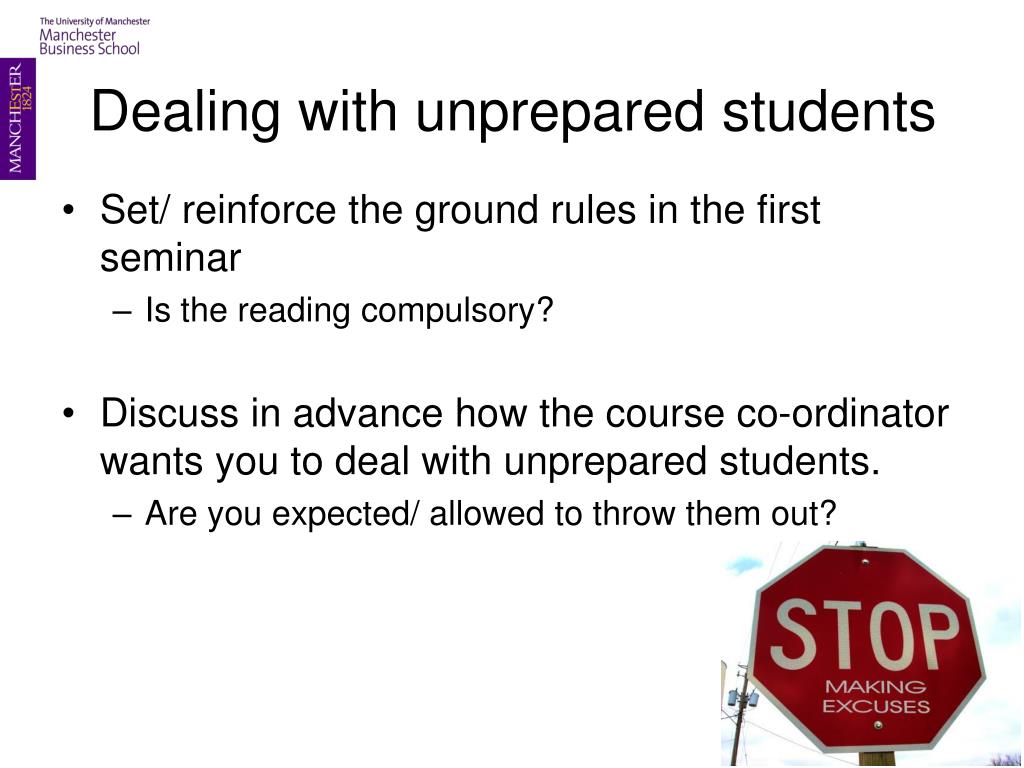 The University of Manchester
Manchester
Business School

MANCHESTER
1824

Dealing with unprepared students

• Set/ reinforce the ground rules in the first seminar
– Is the reading compulsory?

• Discuss in advance how the course co-ordinator wants you to deal with unprepared students.
– Are you expected/ allowed to throw them out?

STOP
MAKING
EXCUSES